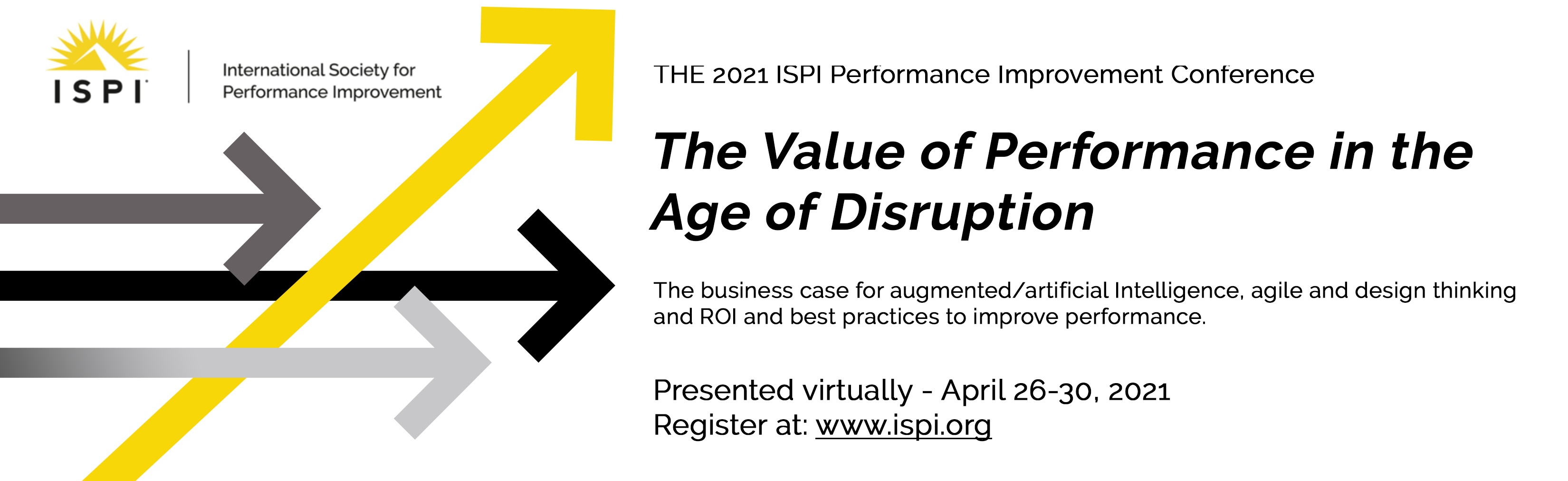 ISPI

International Society for Performance Improvement

THE 2021 ISPI Performance Improvement Conference

The Value of Performance in the Age of Disruption

The business case for augmented/artificial Intelligence, agile and design thinking and ROI and best practices to improve performance.

Presented virtually - April 26-30, 2021
Register at: www.ispi.org